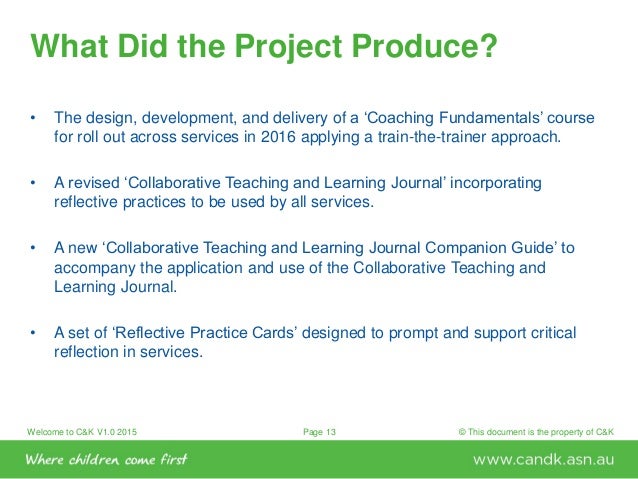 What Did the Project Produce?

• The design, development, and delivery of a ‘Coaching Fundamentals’ course for roll out across services in 2016 applying a train-the-trainer approach.

• A revised ‘Collaborative Teaching and Learning Journal’ incorporating reflective practices to be used by all services.

• A new ‘Collaborative Teaching and Learning Journal Companion Guide’ to accompany the application and use of the Collaborative Teaching and Learning Journal.

• A set of ‘Reflective Practice Cards’ designed to prompt and support critical reflection in services.

Welcome to C&K V1.0 2015

Page 13

© This document is the property of C&K

Where children come first

www.candk.asn.au